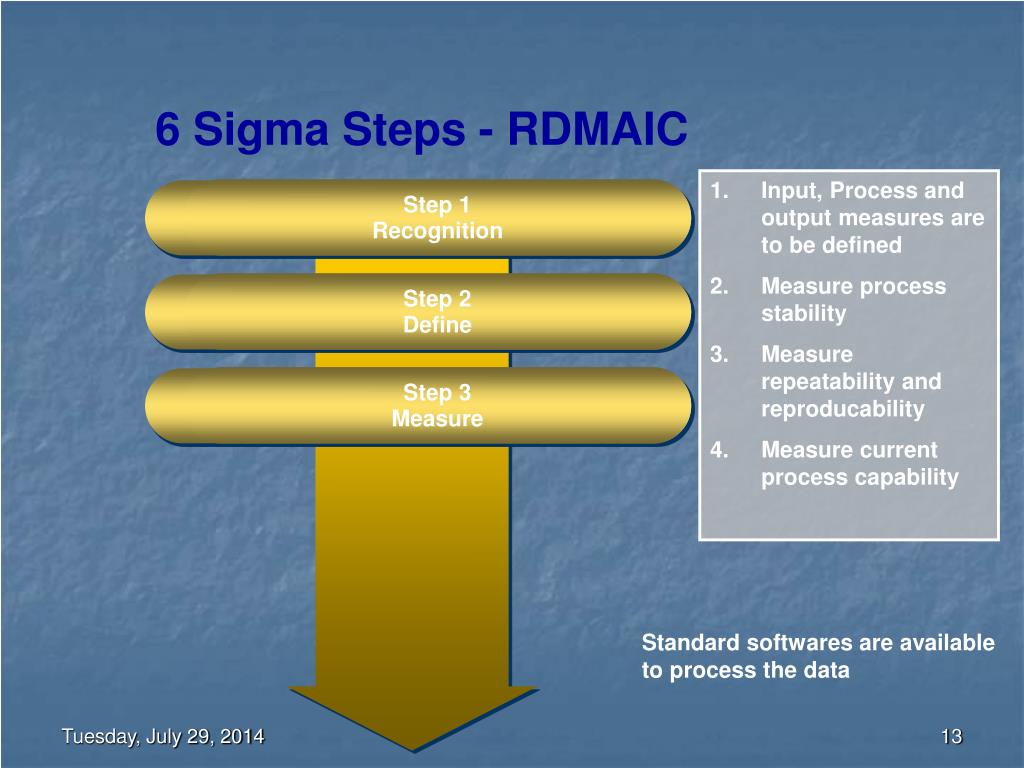 6 Sigma Steps - RDMAIC

Step 1
Recognition

Step 2
Define

Step 3
Measure

1. Input, Process and output measures are to be defined
2. Measure process stability
3. Measure repeatability and reproducability
4. Measure current process capability

Standard softwares are available to process the data

Tuesday, July 29, 2014

13